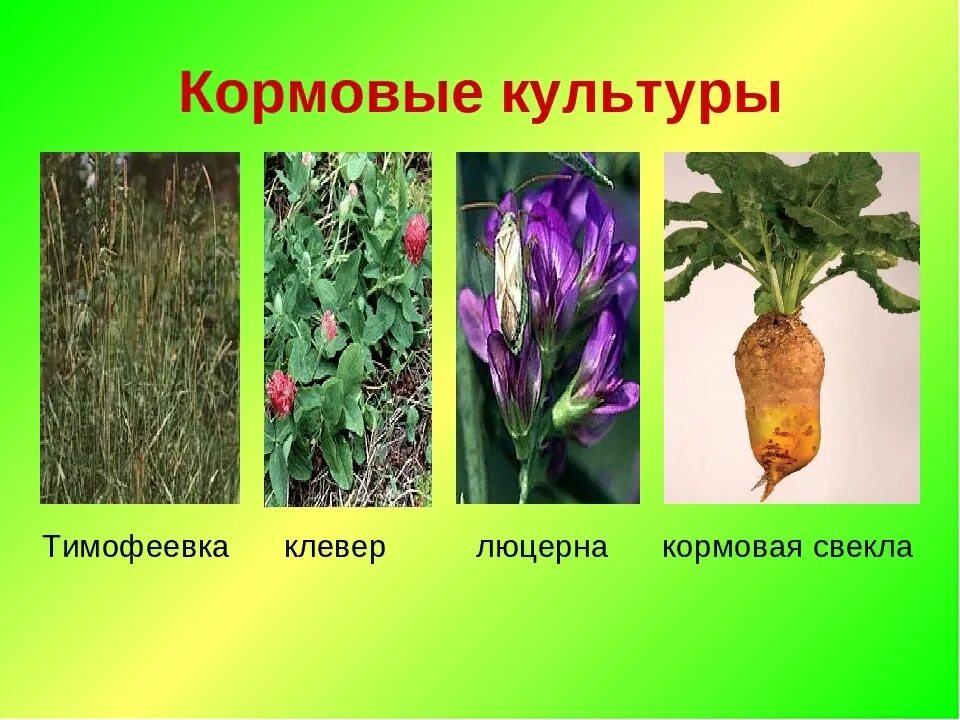 Кормовые культуры

Тимофеевка клевер люцерна кормовая свекла